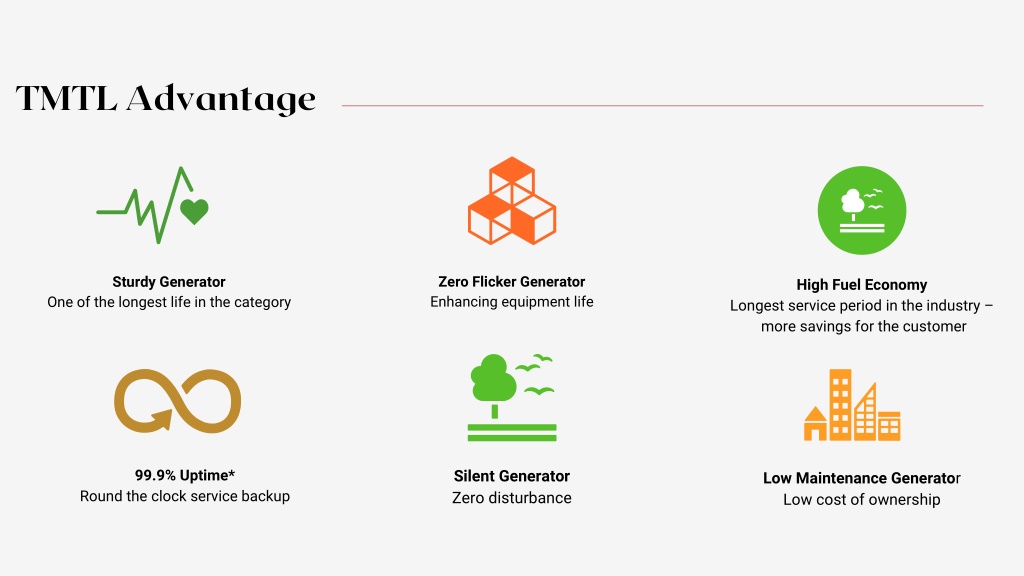 TMTL Advantage

Sturdy Generator
One of the longest life in the category

Zero Flicker Generator
Enhancing equipment life

High Fuel Economy
Longest service period in the industry – more savings for the customer

99.9% Uptime*
Round the clock service backup

Silent Generator
Zero disturbance

Low Maintenance Generator
Low cost of ownership